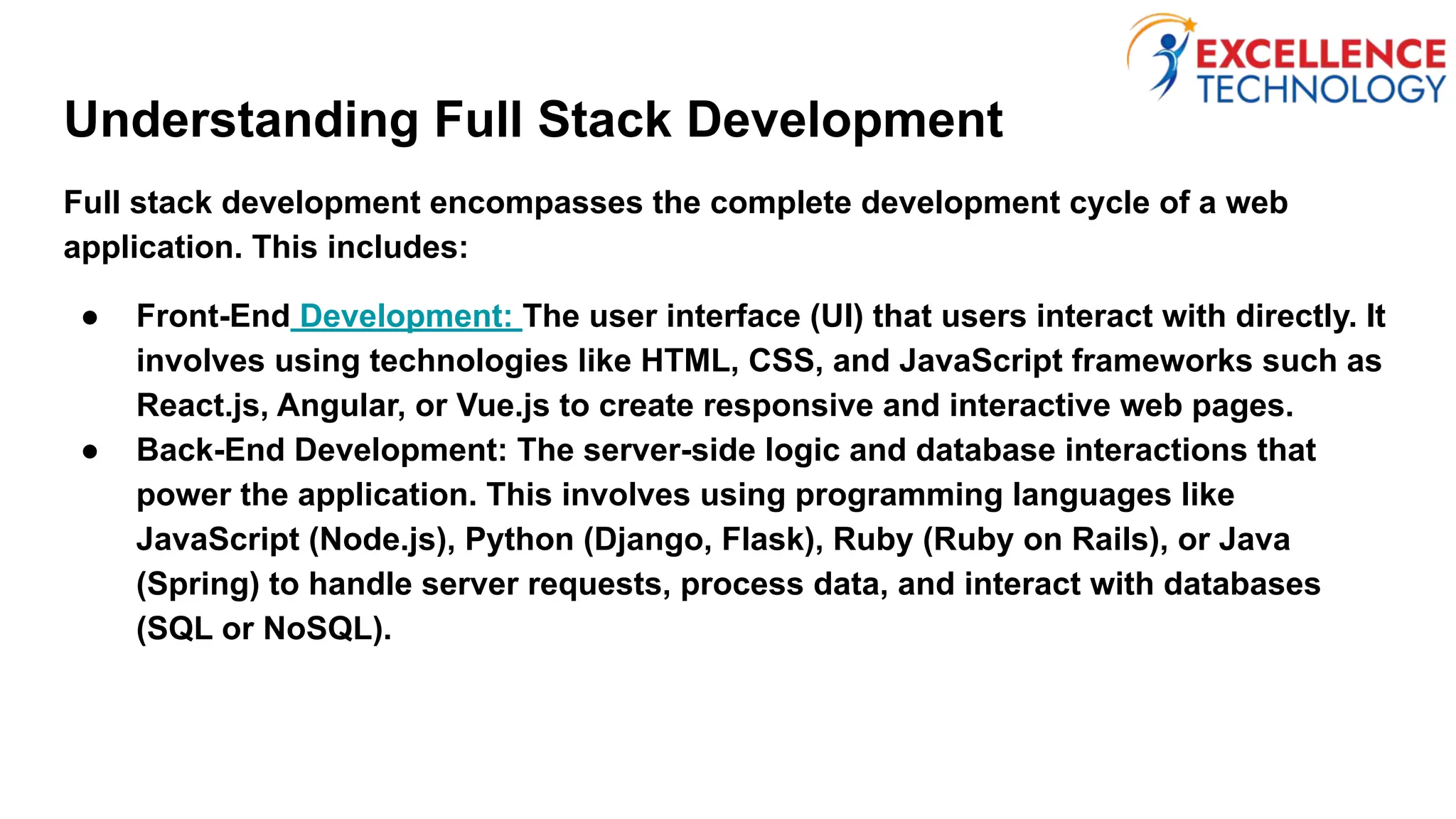 EXCELLENCE TECHNOLOGY

Understanding Full Stack Development

Full stack development encompasses the complete development cycle of a web application. This includes:

● Front-End Development: The user interface (UI) that users interact with directly. It involves using technologies like HTML, CSS, and JavaScript frameworks such as React.js, Angular, or Vue.js to create responsive and interactive web pages.
● Back-End Development: The server-side logic and database interactions that power the application. This involves using programming languages like JavaScript (Node.js), Python (Django, Flask), Ruby (Ruby on Rails), or Java (Spring) to handle server requests, process data, and interact with databases (SQL or NoSQL).